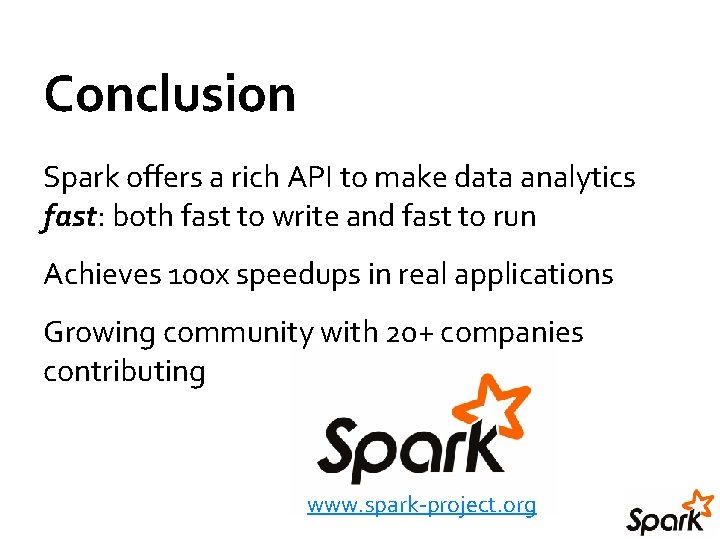 Conclusion

Spark offers a rich API to make data analytics fast: both fast to write and fast to run

Achieves 100x speedups in real applications

Growing community with 20+ companies contributing

Spark

www.spark-project.org

Spark